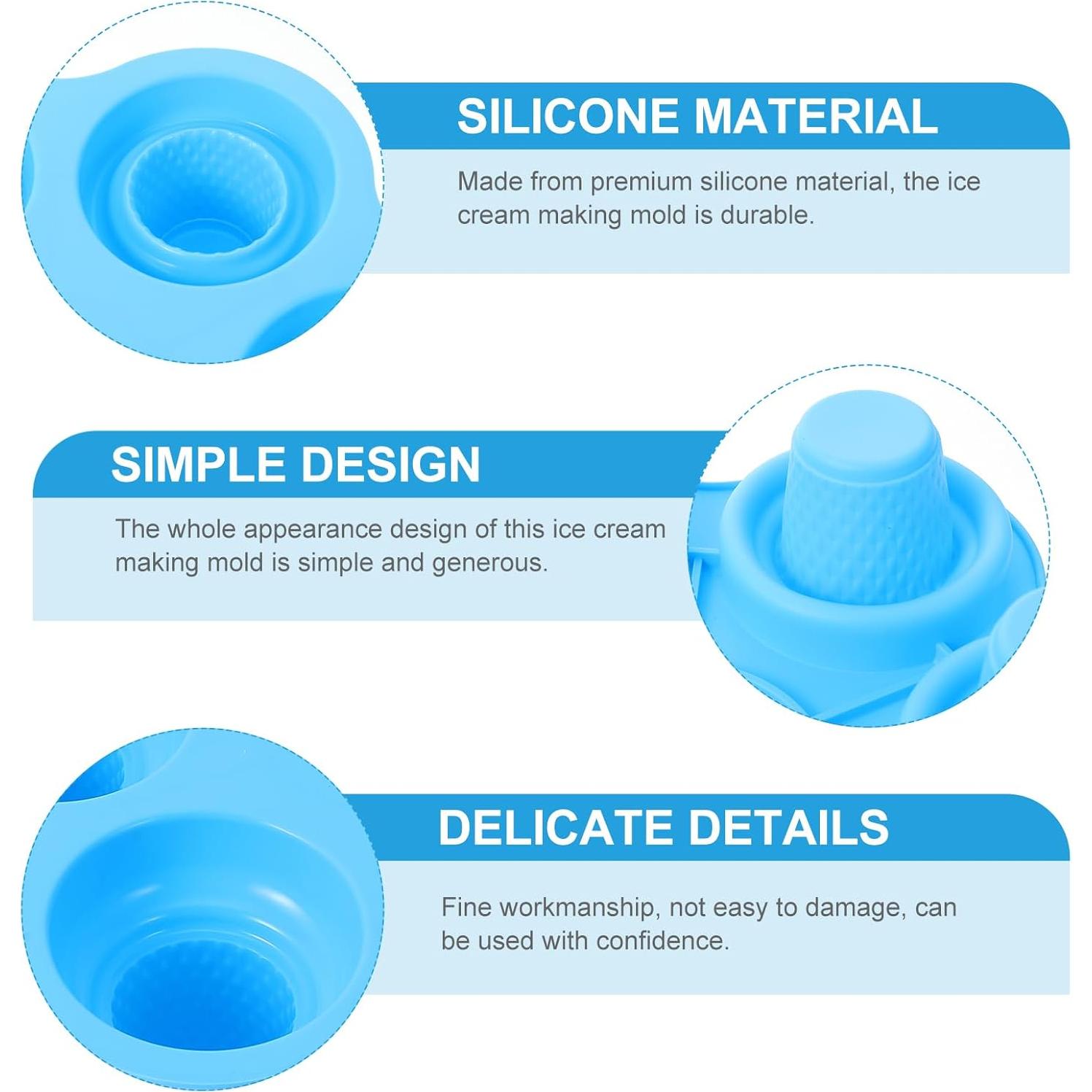 SILICONE MATERIAL

Made from premium silicone material, the ice cream making mold is durable.

SIMPLE DESIGN

The whole appearance design of this ice cream making mold is simple and generous.

DELICATE DETAILS

Fine workmanship, not easy to damage, can be used with confidence.